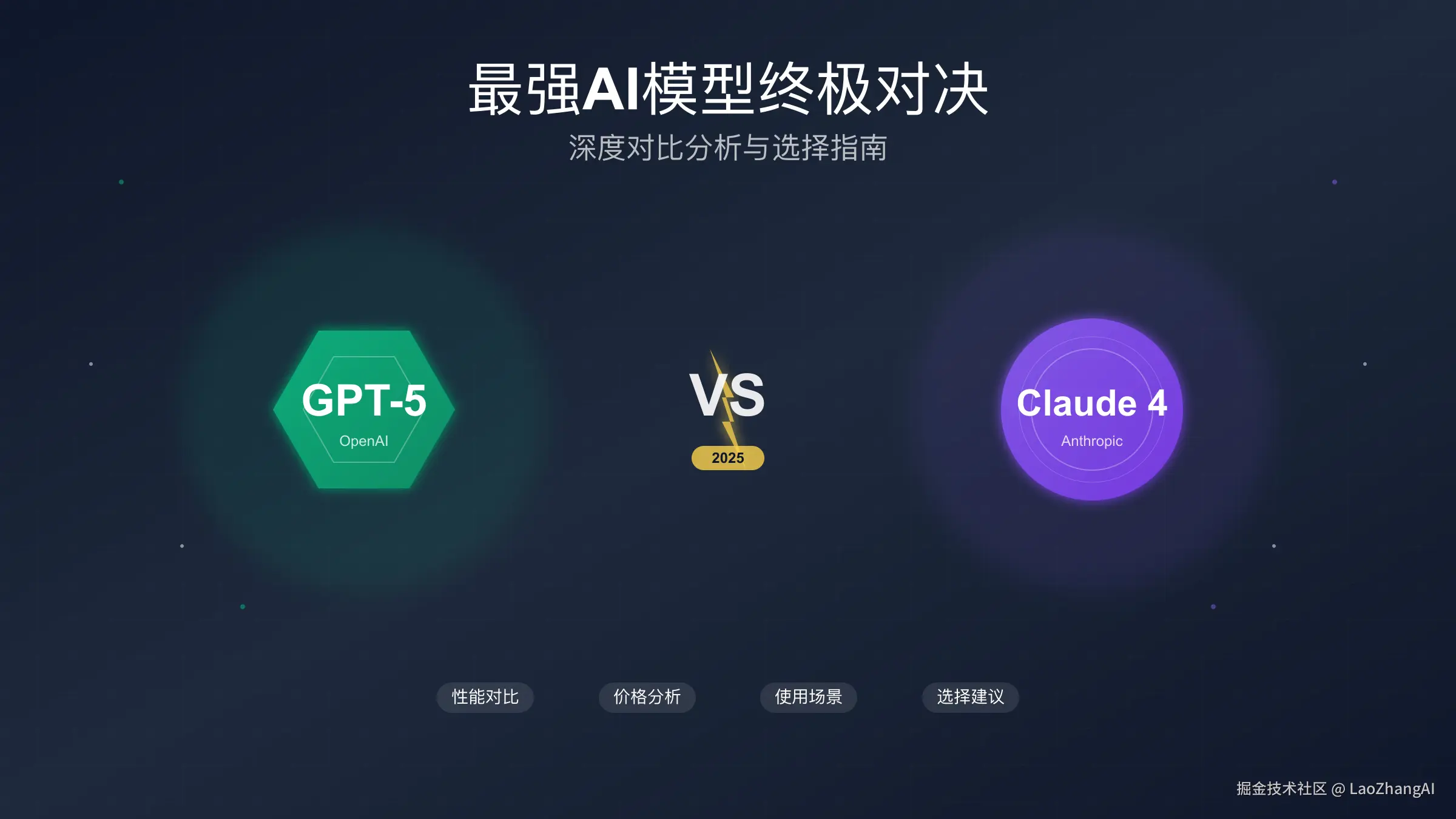 最强AI模型终极对决

深度对比分析与选择指南

GPT-5
OpenAI

VS
2025

Claude 4
Anthropic

性能对比 价格分析 使用场景 选择建议

掘金技术社区 @ LaoZhangAI